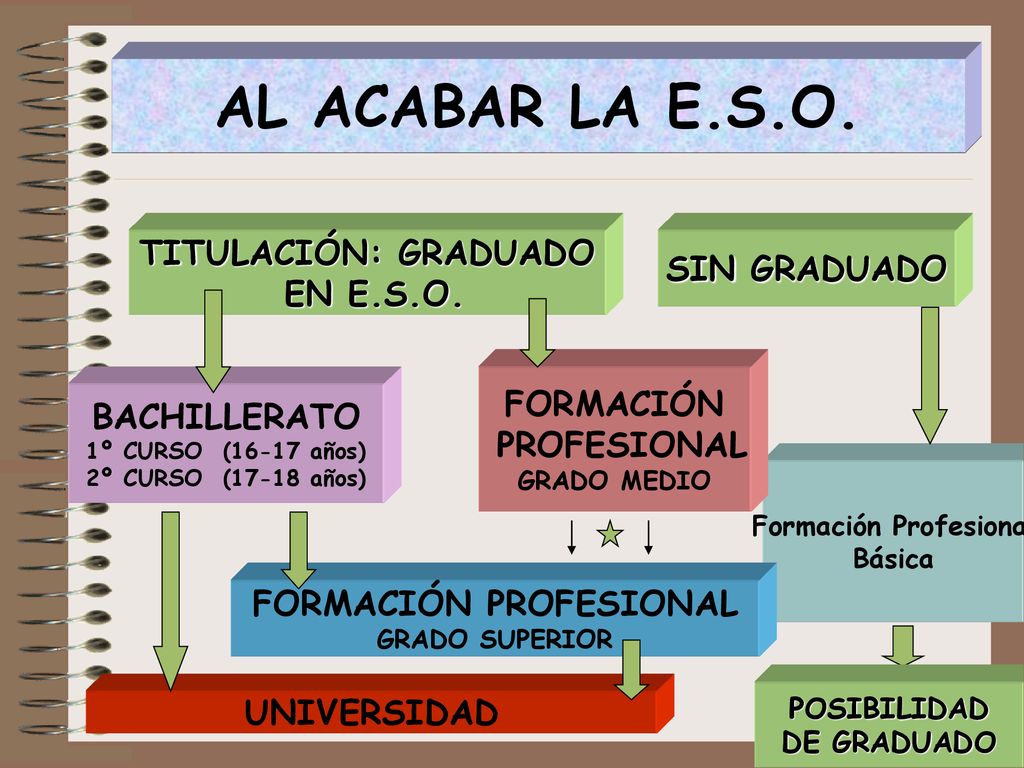 AL ACABAR LA E.S.O.

TITULACIÓN: GRADUADO EN E.S.O.

SIN GRADUADO

BACHILLERATO
1º CURSO (16-17 años)
2º CURSO (17-18 años)

FORMACIÓN PROFESIONAL
GRADO MEDIO

Formación Profesiona
Básica

FORMACIÓN PROFESIONAL
GRADO SUPERIOR

UNIVERSIDAD

POSIBILIDAD DE GRADUADO